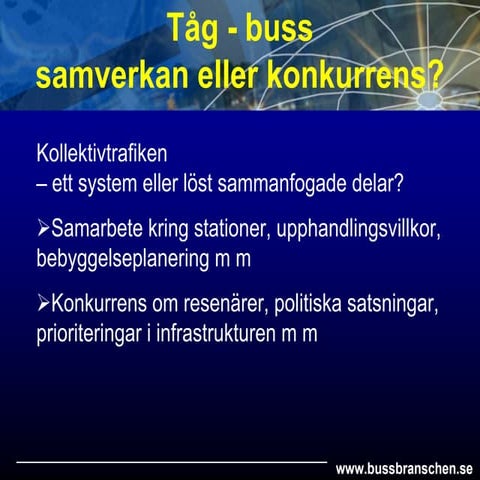 Tåg - buss
samverkan eller konkurrens?

Kollektivtrafiken
– ett system eller löst sammanfogade delar?

➢Samarbete kring stationer, upphandlingsvillkor, bebyggelseplanering m m

➢Konkurrens om resenärer, politiska satsningar, prioriteringar i infrastrukturen m m

www.bussbranschen.se